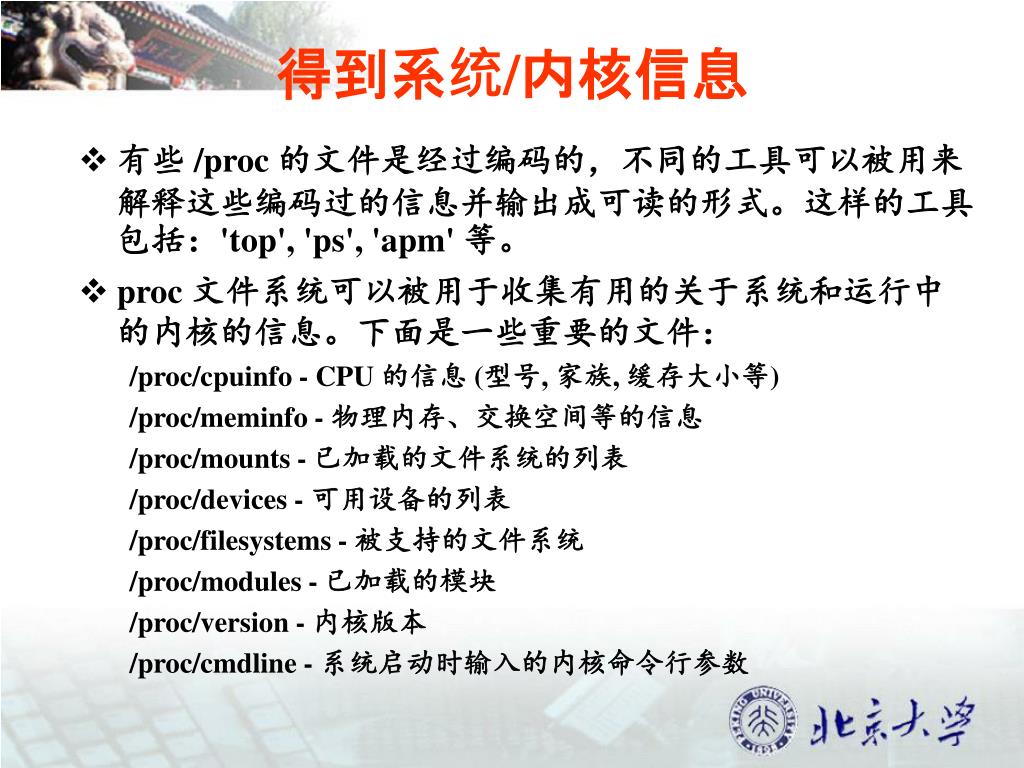 得到系统/内核信息

❖ 有些 /proc 的文件是经过编码的，不同的工具可以被用来解释这些编码过的信息并输出成可读的形式。这样的工具包括：'top', 'ps', 'apm' 等。

❖ proc 文件系统可以被用于收集有用的关于系统和运行中的内核的信息。下面是一些重要的文件：

/proc/cpuinfo - CPU 的信息 (型号, 家族, 缓存大小等)

/proc/meminfo - 物理内存、交换空间等的信息

/proc/mounts - 已加载的文件系统的列表

/proc/devices - 可用设备的列表

/proc/filesystems - 被支持的文件系统

/proc/modules - 已加载的模块

/proc/version - 内核版本

/proc/cmdline - 系统启动时输入的内核命令行参数

PEKING UNIVERSITY 1898

北京大学